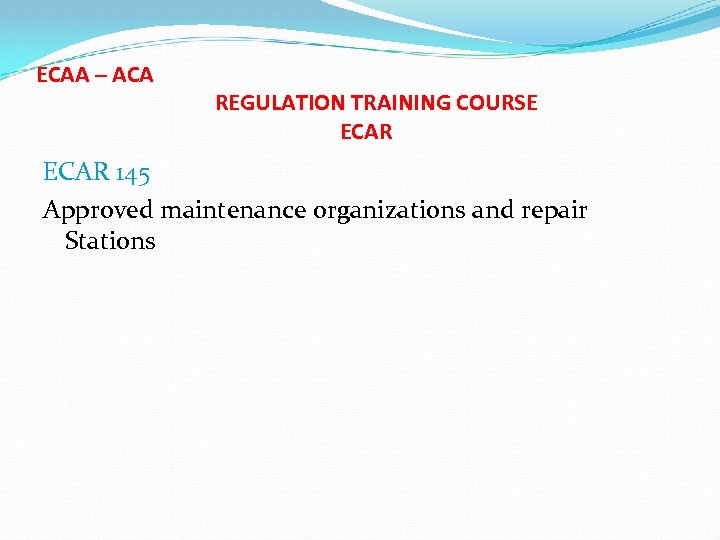 ECAA – ACA

REGULATION TRAINING COURSE
ECAR

ECAR 145

Approved maintenance organizations and repair Stations